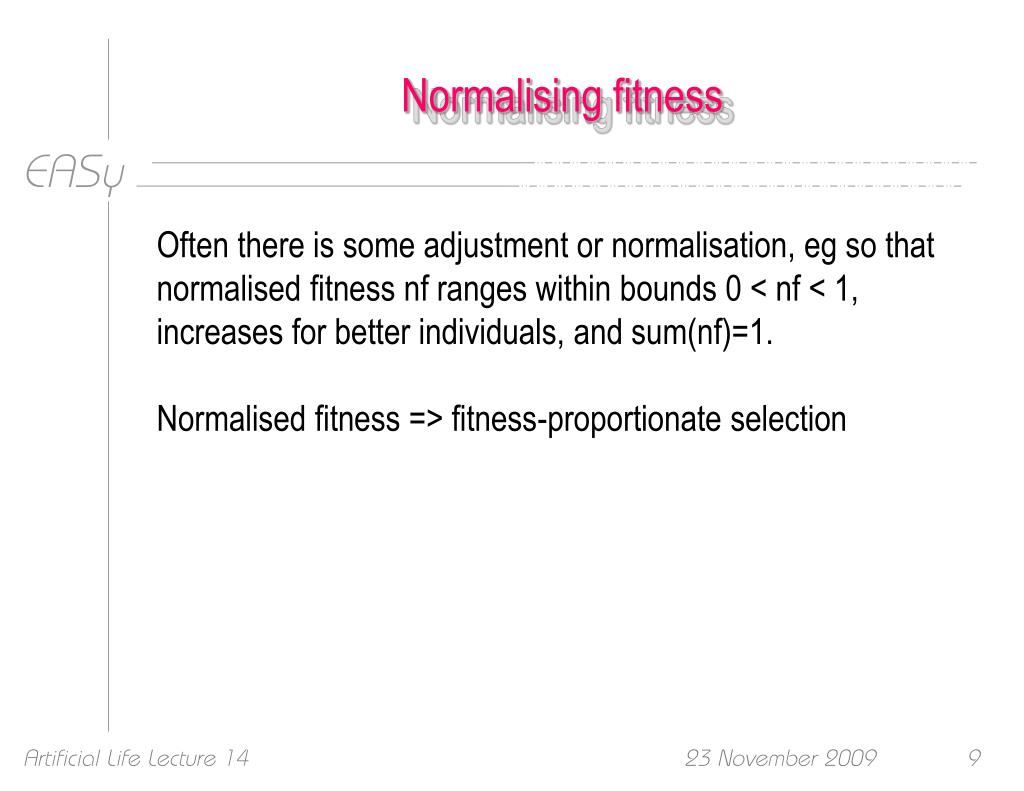 Normalising fitness

EASy

Often there is some adjustment or normalisation, eg so that normalised fitness nf ranges within bounds 0 < nf < 1, increases for better individuals, and sum(nf)=1.

Normalised fitness => fitness-proportionate selection

Artificial Life Lecture 14

23 November 2009

9